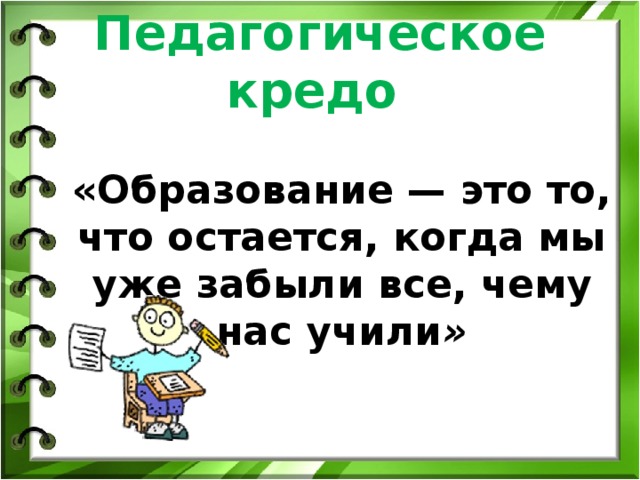 Педагогическое кредо

«Образование — это то, что остается, когда мы уже забыли все, чему нас учили»